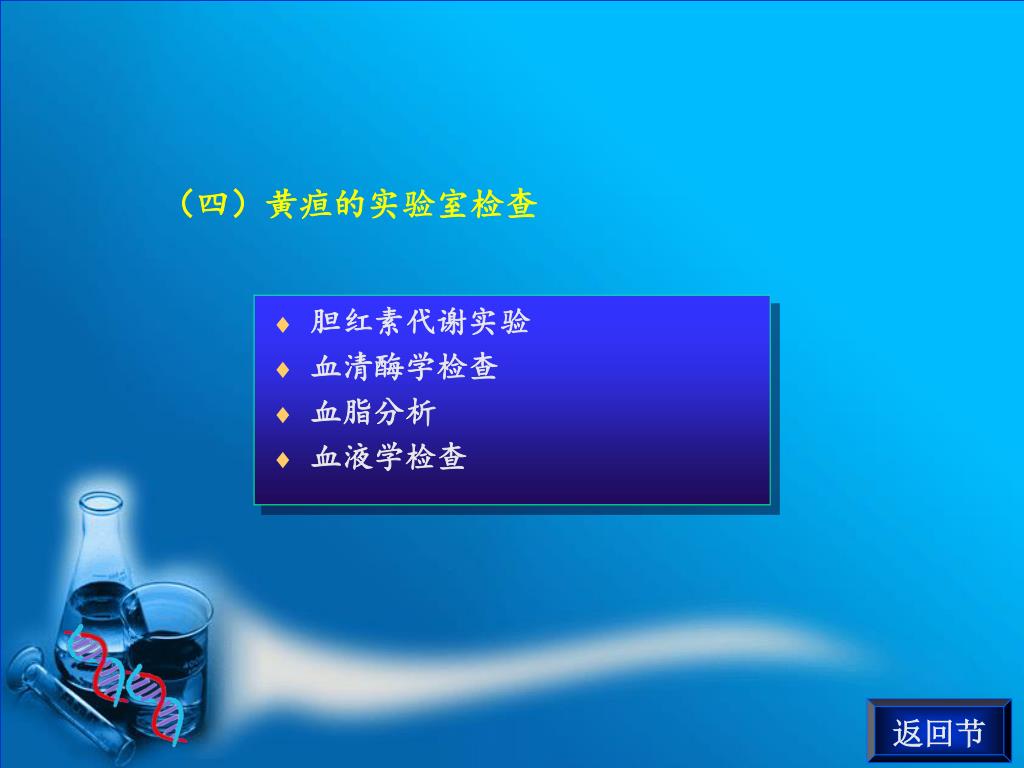 （四）黄疸的实验室检查

♦ 胆红素代谢实验
♦ 血清酶学检查
♦ 血脂分析
♦ 血液学检查

返回节